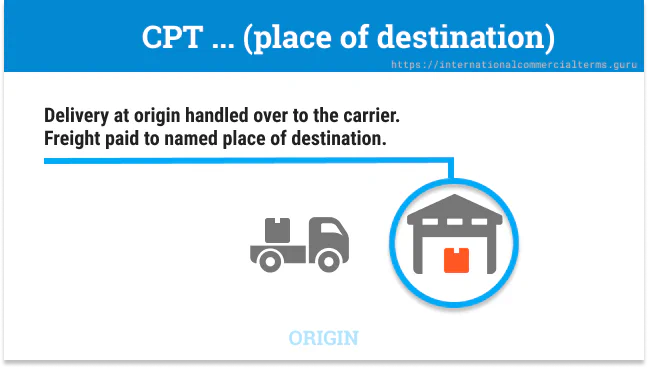 CPT ... (place of destination)

https://internationalcommercialterms.guru

Delivery at origin handled over to the carrier.
Freight paid to named place of destination.

ORIGIN